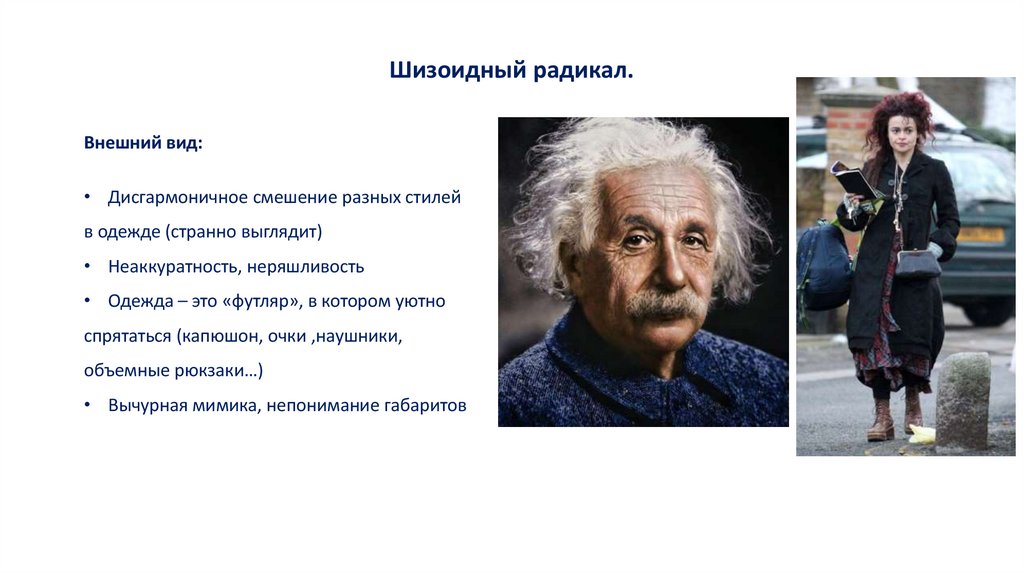 Шизоидный радикал.

Внешний вид:

• Дисгармоничное смешение разных стилей в одежде (странно выглядит)

• Неаккуратность, неряшливость

• Одежда – это «футляр», в котором уютно спрятаться (капюшон, очки ,наушники, объемные рюкзаки…)

• Вычурная мимика, непонимание габаритов